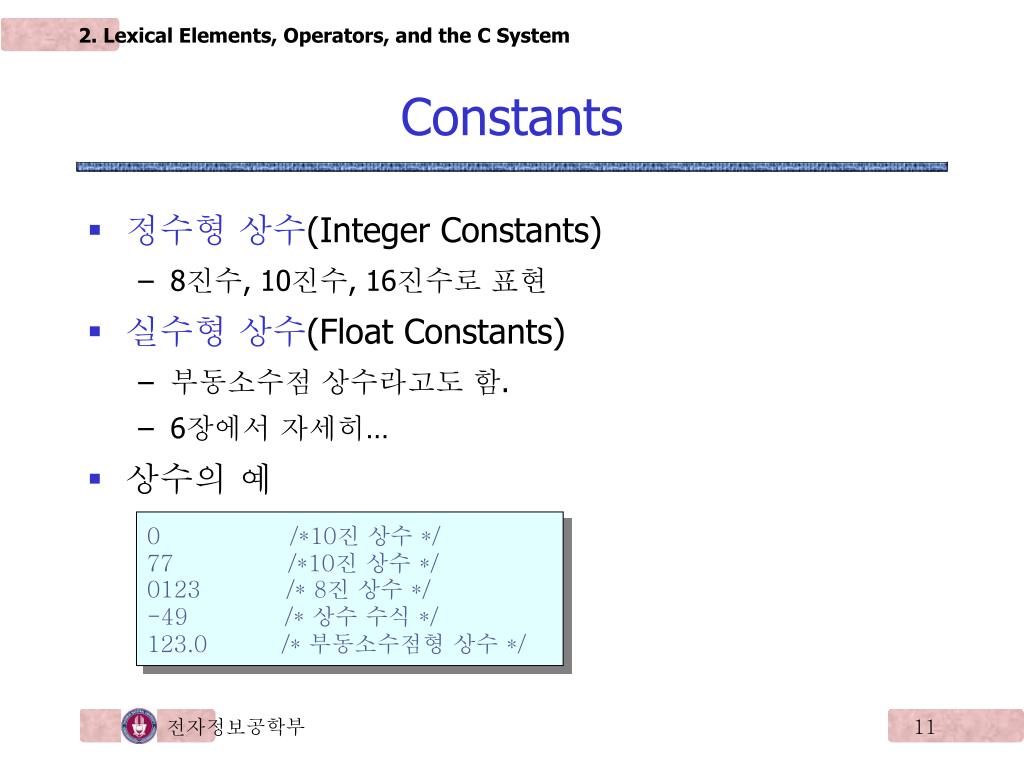 2. Lexical Elements, Operators, and the C System

Constants

▪ 정수형 상수(Integer Constants)
– 8진수, 10진수, 16진수로 표현

▪ 실수형 상수(Float Constants)
– 부동소수점 상수라고도 함.
– 6장에서 자세히…

▪ 상수의 예

0 /*10진 상수 */
77 /*10진 상수 */
0123 /* 8진 상수 */
-49 /* 상수 수식 */
123.0 /* 부동소수점형 상수 */

전자정보공학부

11